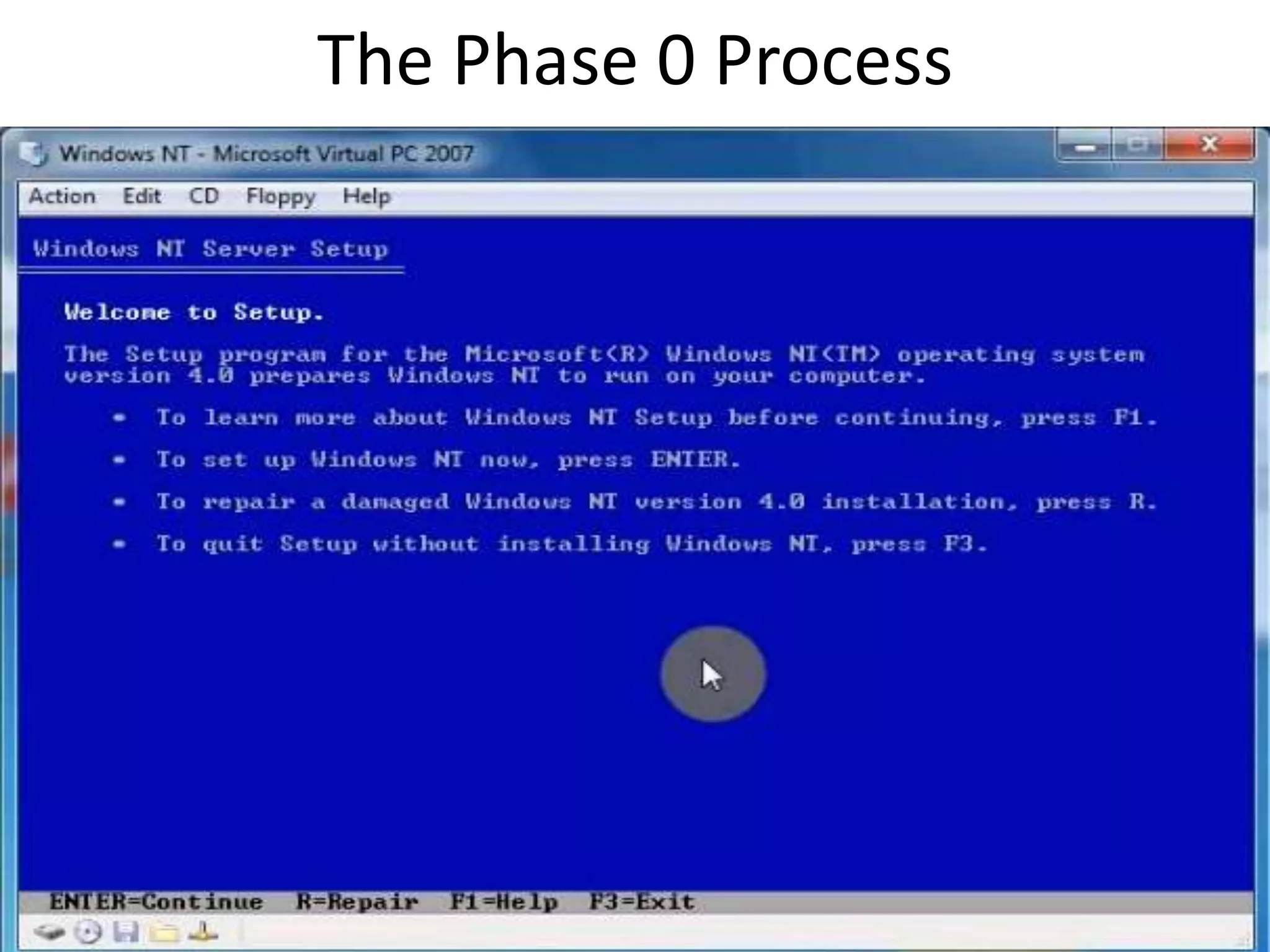 The Phase 0 Process

Windows NT - Microsoft Virtual PC 2007

Action Edit CD Floppy Help

Windows NT Server Setup

Welcome to Setup.

The Setup program for the Microsoft(R) Windows NT(TM) operating system version 4.0 prepares Windows NT to run on your computer.

• To learn more about Windows NT Setup before continuing, press F1.

• To set up Windows NT now, press ENTER.

• To repair a damaged Windows NT version 4.0 installation, press R.

• To quit Setup without installing Windows NT, press F3.

ENTER=Continue R=Repair F1=Help F3=Exit